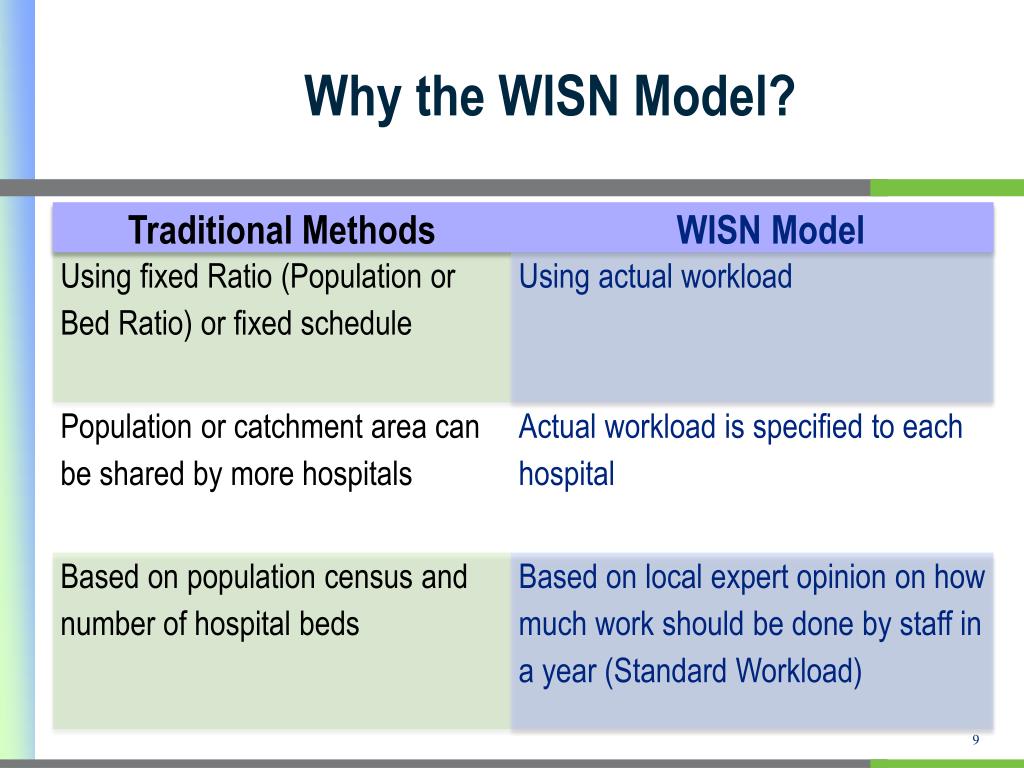 Why the WISN Model?

| Traditional Methods | WISN Model |
|---|---|
| Using fixed Ratio (Population or Bed Ratio) or fixed schedule | Using actual workload |
| Population or catchment area can be shared by more hospitals | Actual workload is specified to each hospital |
| Based on population census and number of hospital beds | Based on local expert opinion on how much work should be done by staff in a year (Standard Workload) |

9